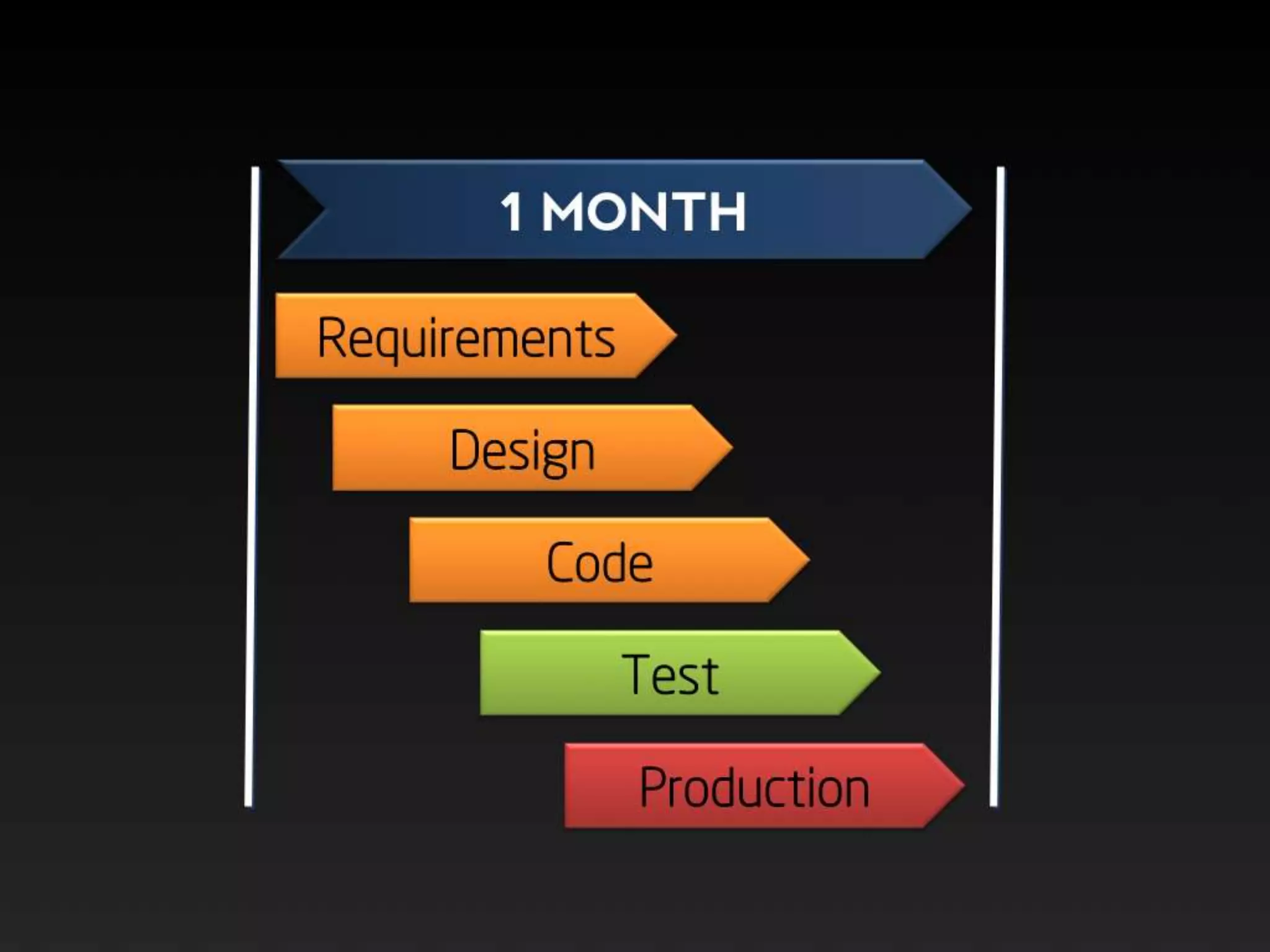 1 MONTH

Requirements

Design

Code

Test

Production